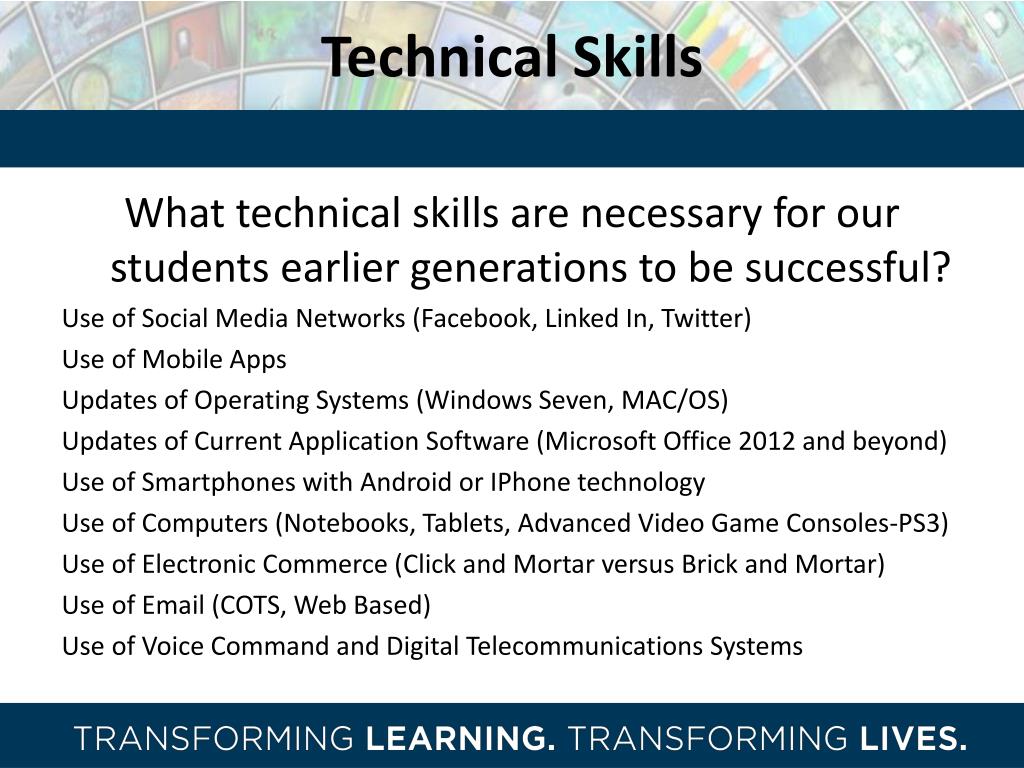 Technical Skills

What technical skills are necessary for our students earlier generations to be successful?

Use of Social Media Networks (Facebook, Linked In, Twitter)

Use of Mobile Apps

Updates of Operating Systems (Windows Seven, MAC/OS)

Updates of Current Application Software (Microsoft Office 2012 and beyond)

Use of Smartphones with Android or IPhone technology

Use of Computers (Notebooks, Tablets, Advanced Video Game Consoles-PS3)

Use of Electronic Commerce (Click and Mortar versus Brick and Mortar)

Use of Email (COTS, Web Based)

Use of Voice Command and Digital Telecommunications Systems

TRANSFORMING LEARNING. TRANSFORMING LIVES.